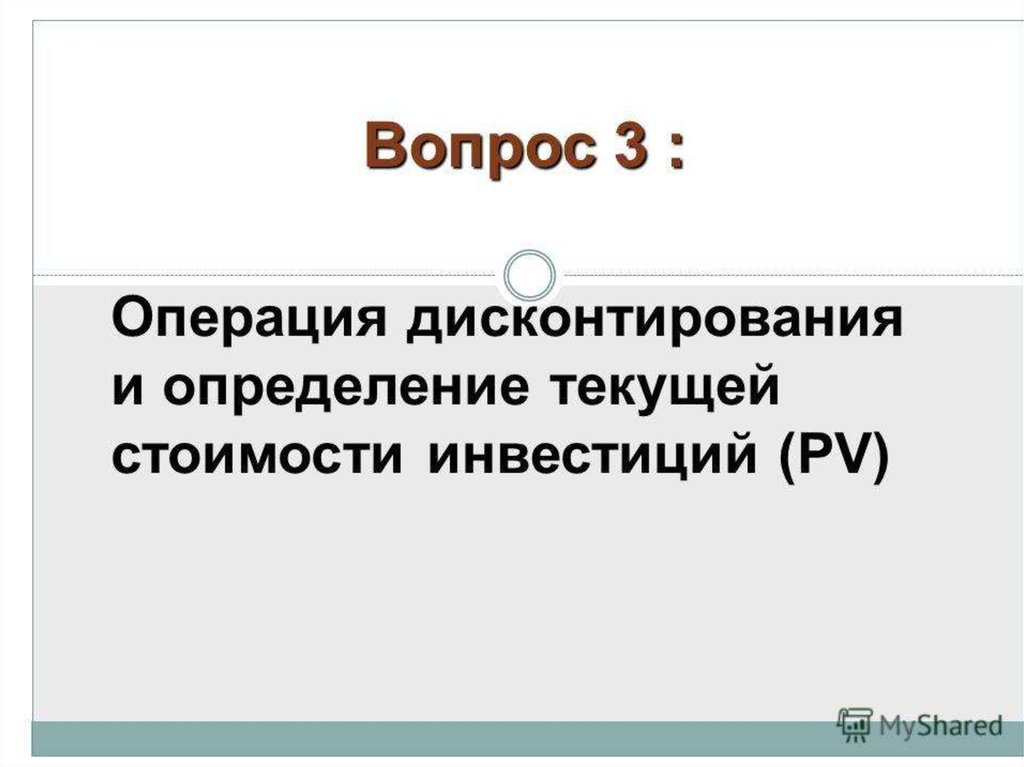 Вопрос 3 :

Операция дисконтирования и определение текущей стоимости инвестиций (PV)

MyShared